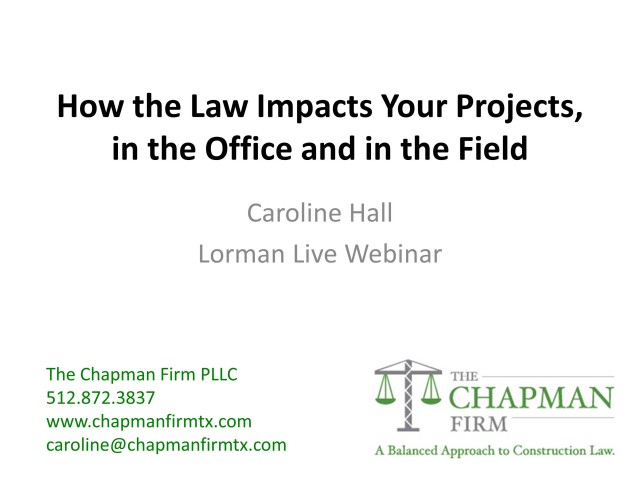 How the Law Impacts Your Projects, in the Office and in the Field

Caroline Hall
Lorman Live Webinar

The Chapman Firm PLLC
512.872.3837
www.chapmanfirmtx.com
caroline@chapmanfirmtx.com

THE
CHAPMAN
FIRM
A Balanced Approach to Construction Law.